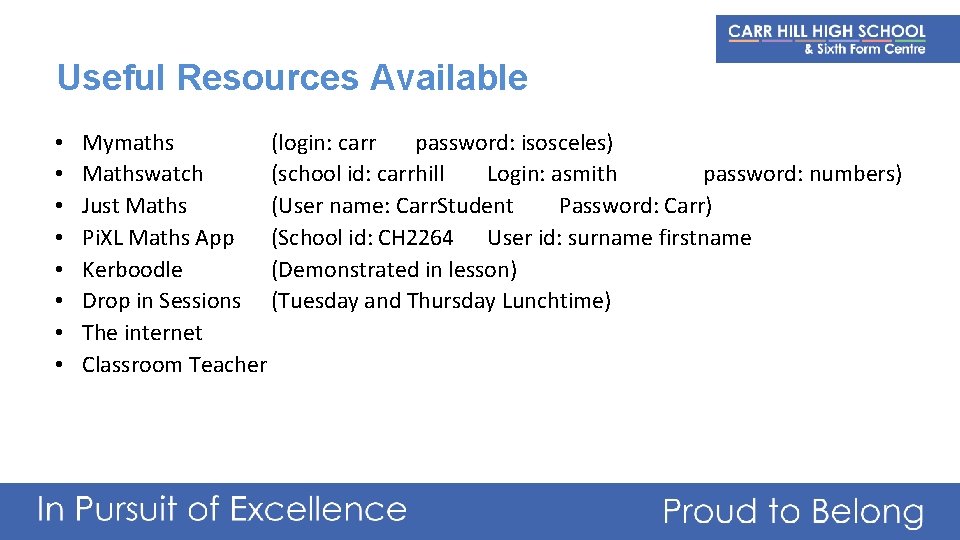 CARR HILL HIGH SCHOOL
& Sixth Form Centre

Useful Resources Available

• Mymaths (login: carr password: isosceles)
• Mathswatch (school id: carrhill Login: asmith password: numbers)
• Just Maths (User name: CarrStudent Password: Carr)
• PiXL Maths App (School id: CH2264 User id: surname firstname
• Kerboodle (Demonstrated in lesson)
• Drop in Sessions (Tuesday and Thursday Lunchtime)
• The internet
• Classroom Teacher

In Pursuit of Excellence

Proud to Belong